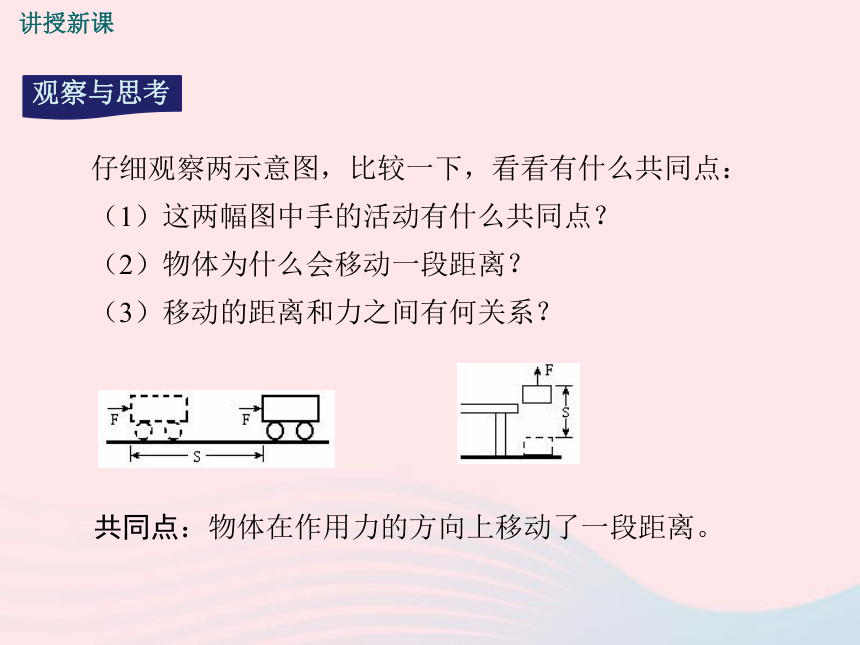 讲授新课

观察与思考

仔细观察两示意图，比较一下，看看有什么共同点：

（1）这两幅图中手的活动有什么共同点？

（2）物体为什么会移动一段距离？

（3）移动的距离和力之间有何关系？

F F S

F S

共同点：物体在作用力的方向上移动了一段距离。